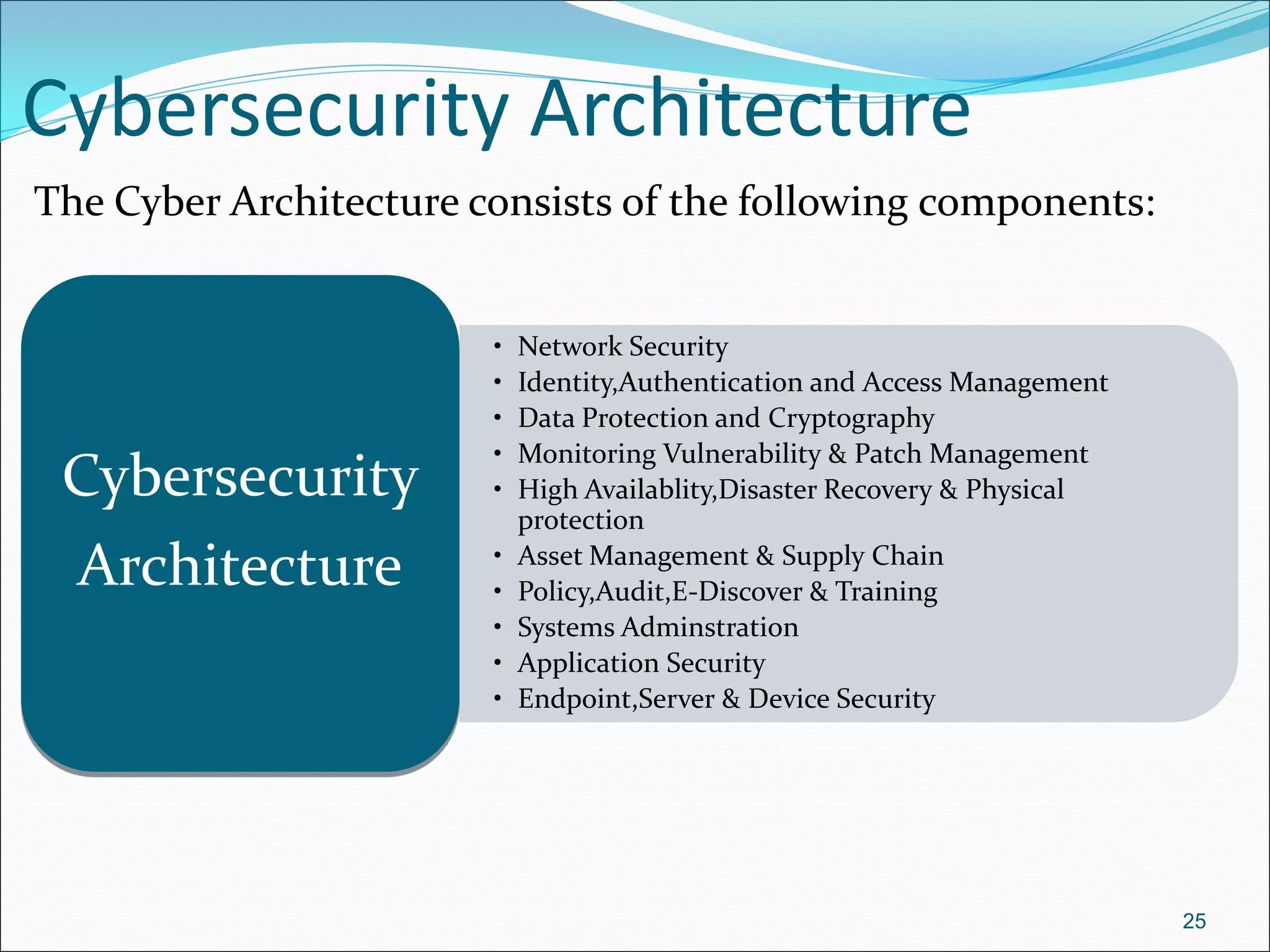 Cybersecurity Architecture

The Cyber Architecture consists of the following components:

Cybersecurity Architecture

• Network Security
• Identity,Authentication and Access Management
• Data Protection and Cryptography
• Monitoring Vulnerability & Patch Management
• High Availablity,Disaster Recovery & Physical protection
• Asset Management & Supply Chain
• Policy,Audit,E-Discover & Training
• Systems Adminstration
• Application Security
• Endpoint,Server & Device Security

25